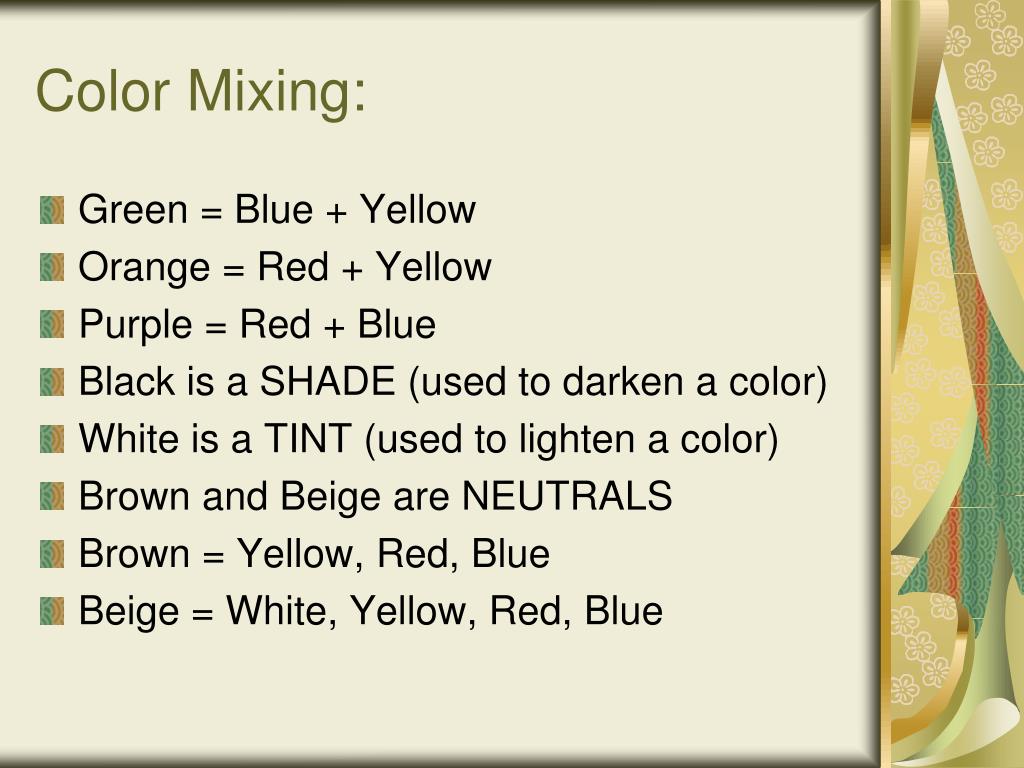 Color Mixing:

Green = Blue + Yellow
Orange = Red + Yellow
Purple = Red + Blue
Black is a SHADE (used to darken a color)
White is a TINT (used to lighten a color)
Brown and Beige are NEUTRALS
Brown = Yellow, Red, Blue
Beige = White, Yellow, Red, Blue